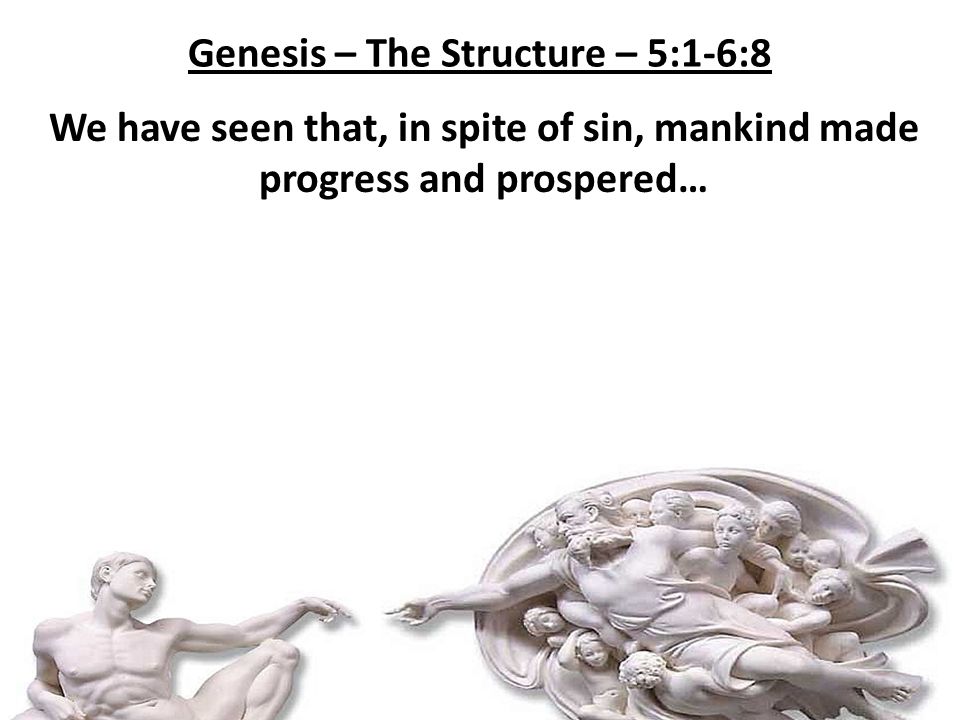 Genesis – The Structure – 5:1-6:8

We have seen that, in spite of sin, mankind made progress and prospered…